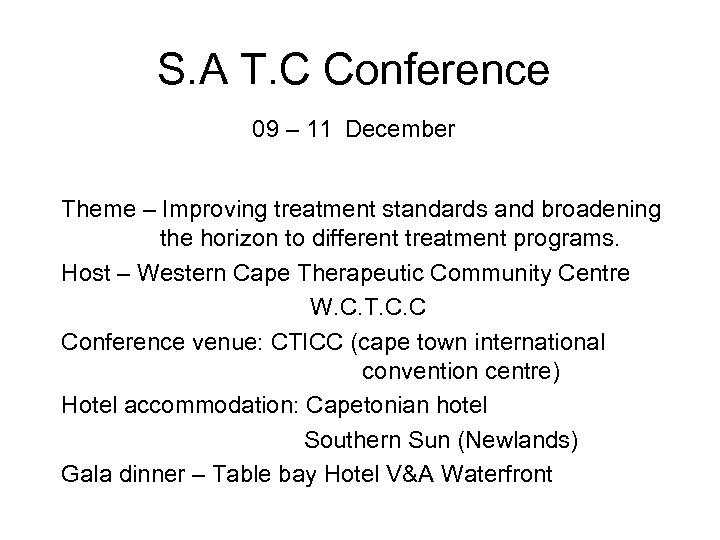 S.A T.C Conference

09 – 11 December

Theme – Improving treatment standards and broadening the horizon to different treatment programs.

Host – Western Cape Therapeutic Community Centre
W.C.T.C.C

Conference venue: CTICC (cape town international convention centre)

Hotel accommodation: Capetonian hotel
Southern Sun (Newlands)

Gala dinner – Table bay Hotel V&A Waterfront